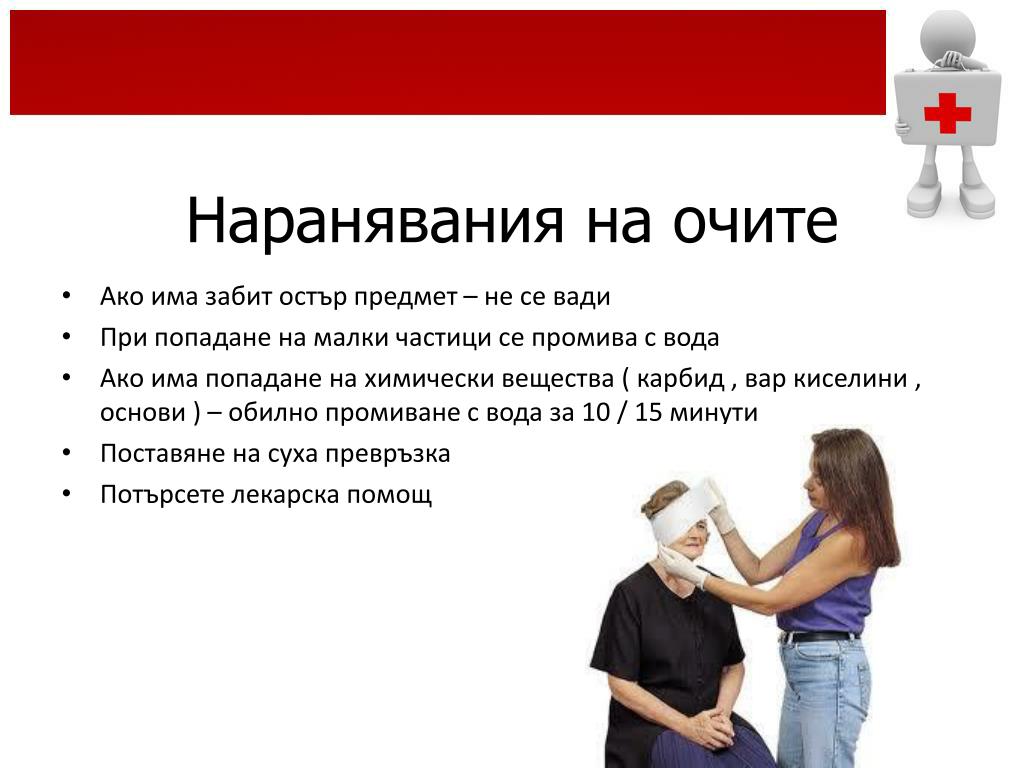 Наранявания на очите

• Ако има забит остър предмет – не се вади
• При попадане на малки частици се промива с вода
• Ако има попадане на химически вещества ( карбид , вар киселини , основи ) – обилно промиване с вода за 10 / 15 минути
• Поставяне на суха превръзка
• Потърсете лекарска помощ